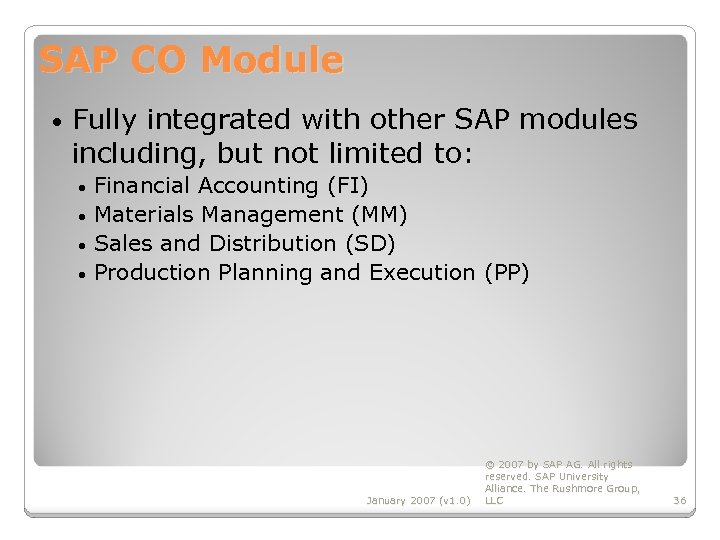 SAP CO Module

• Fully integrated with other SAP modules including, but not limited to:
• Financial Accounting (FI)
• Materials Management (MM)
• Sales and Distribution (SD)
• Production Planning and Execution (PP)

January 2007 (v1.0)

© 2007 by SAP AG. All rights reserved. SAP University Alliance. The Rushmore Group, LLC

36